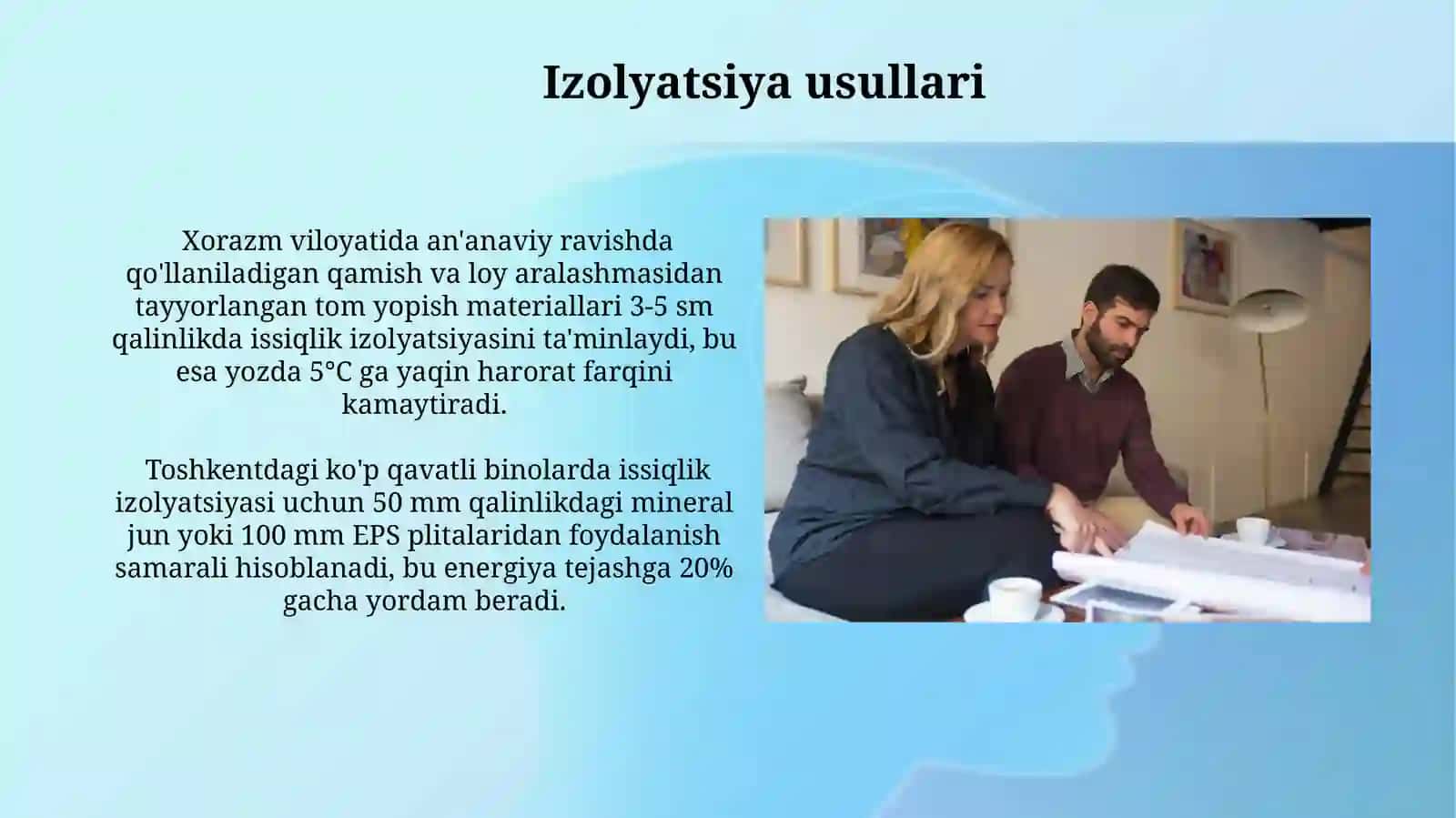 Izolyatsiya usullari

Xorazm viloyatida an'anaviy ravishda qo'llaniladigan qamish va loy aralashmasidan tayyorlangan tom yopish materiallari 3-5 sm qalinlikda issiqlik izolyatsiyasini ta'minlaydi, bu esa yozda 5°C ga yaqin harorat farqini kamaytiradi.

Toshkentdagi ko'p qavatli binolarda issiqlik izolyatsiyasi uchun 50 mm qalinlikdagi mineral jun yoki 100 mm EPS plitalaridan foydalanish samarali hisoblanadi, bu energiya tejashga 20% gacha yordam beradi.